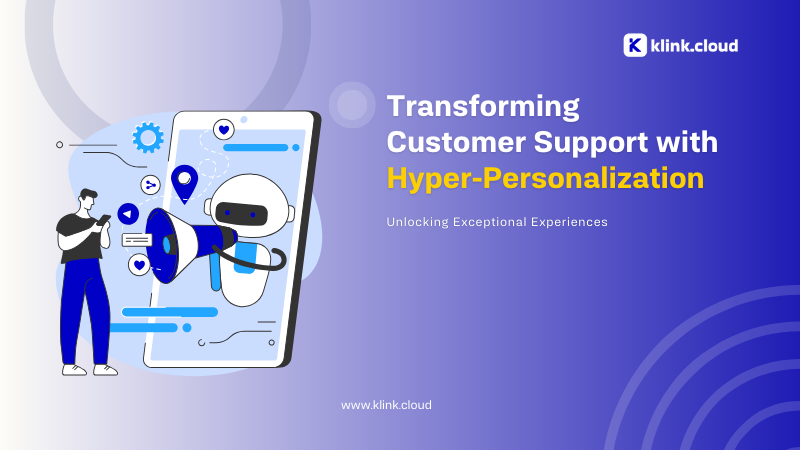 klink.cloud

Transforming Customer Support with Hyper-Personalization

Unlocking Exceptional Experiences

www.klink.cloud